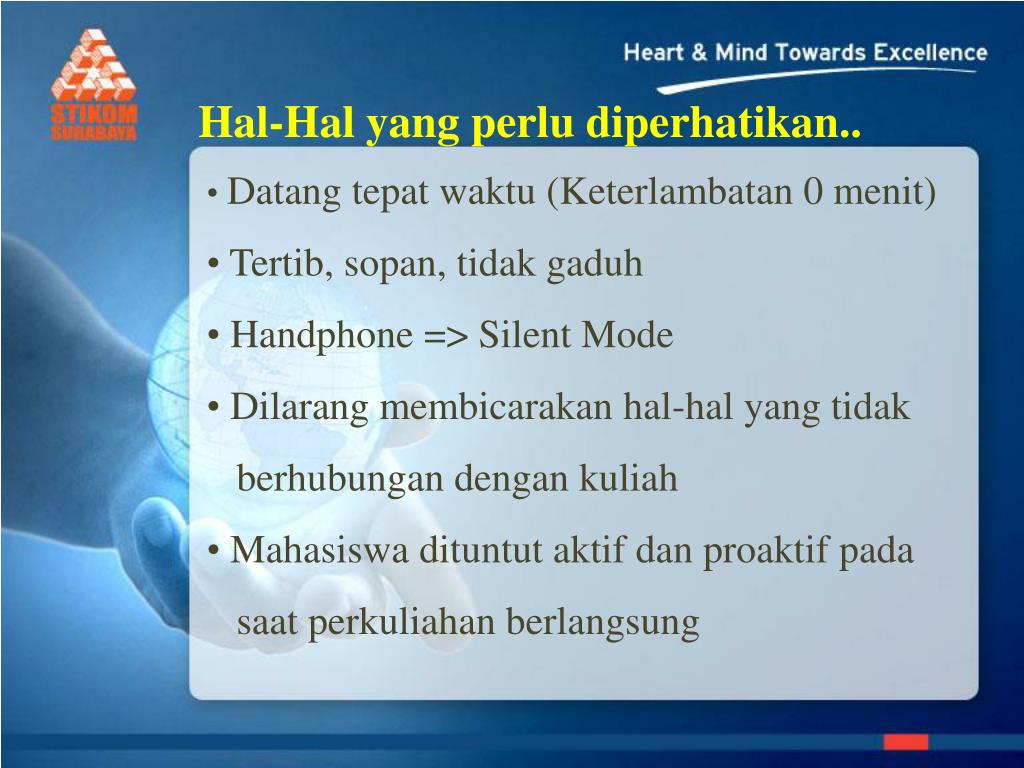 STIKOM SURABAYA

Heart & Mind Towards Excellence

Hal-Hal yang perlu diperhatikan..

• Datang tepat waktu (Keterlambatan 0 menit)

• Tertib, sopan, tidak gaduh

• Handphone => Silent Mode

• Dilarang membicarakan hal-hal yang tidak berhubungan dengan kuliah

• Mahasiswa dituntut aktif dan proaktif pada saat perkuliahan berlangsung